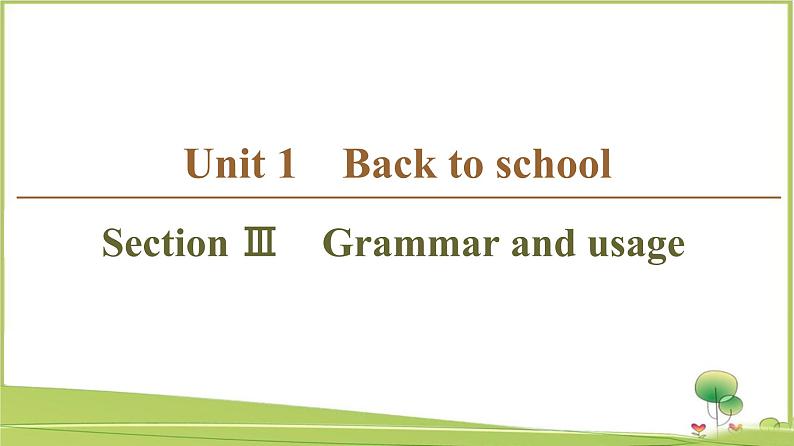 Unit 1 Back to school

Section Ⅲ Grammar and usage